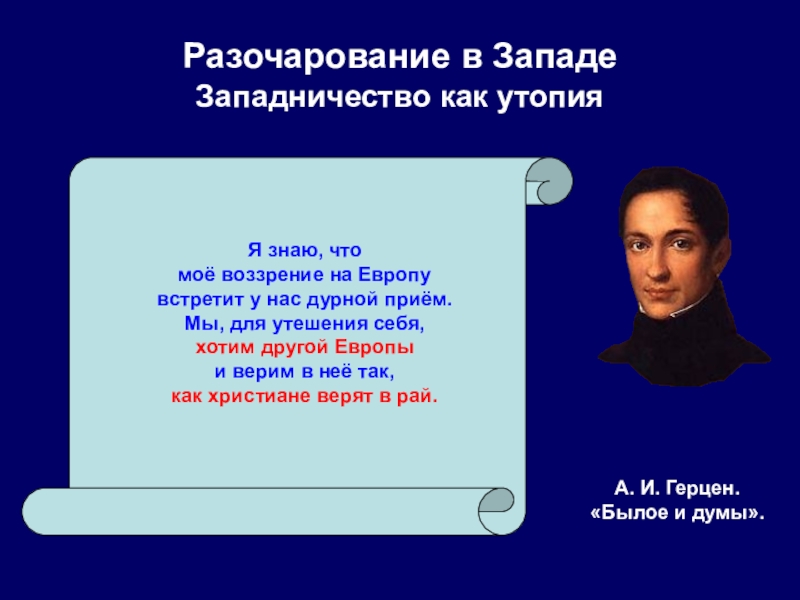 Разочарование в Западе
Западничество как утопия

Я знаю, что
моё воззрение на Европу
встретит у нас дурной приём.
Мы, для утешения себя,
хотим другой Европы
и верим в неё так,
как христиане верят в рай.

А. И. Герцен.
«Былое и думы».